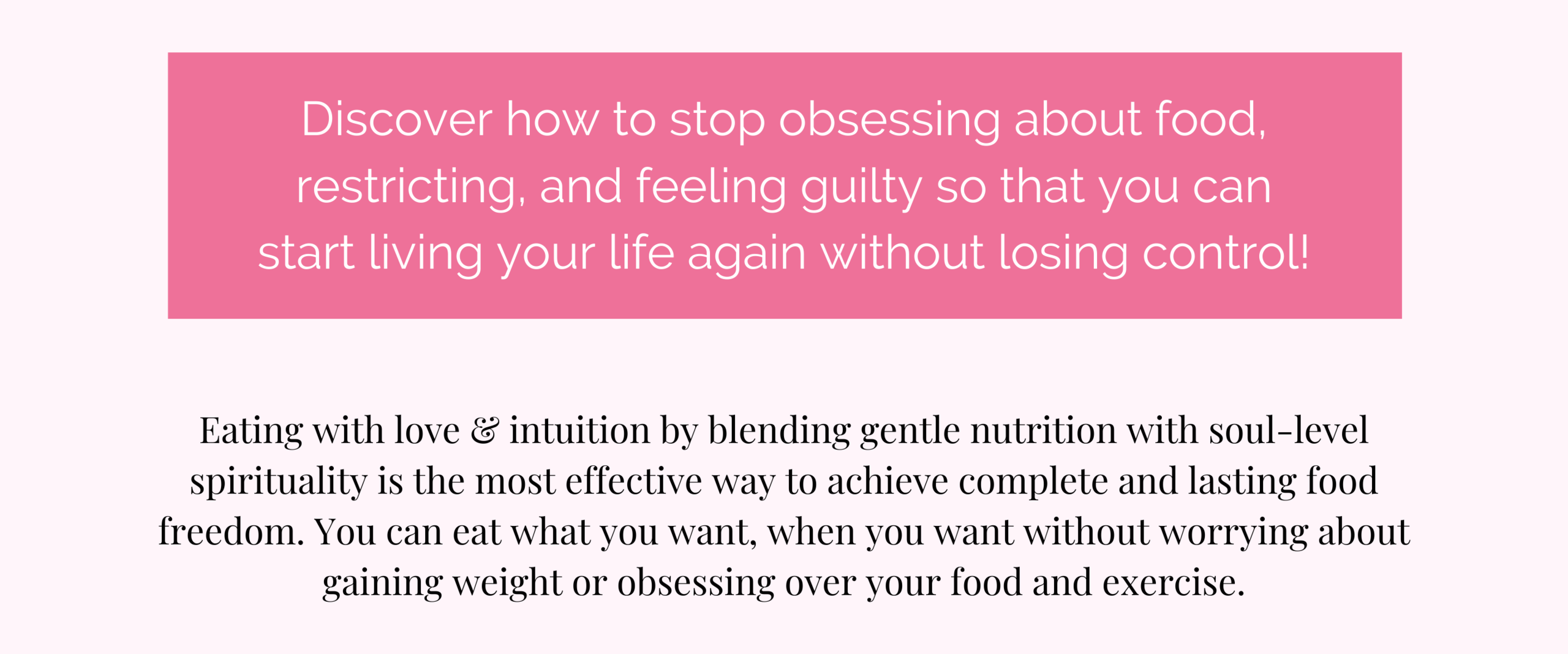 Discover how to stop obsessing about food, restricting, and feeling guilty so that you can start living your life again without losing control!

Eating with love & intuition by blending gentle nutrition with soul-level spirituality is the most effective way to achieve complete and lasting food freedom. You can eat what you want, when you want without worrying about gaining weight or obsessing over your food and exercise.